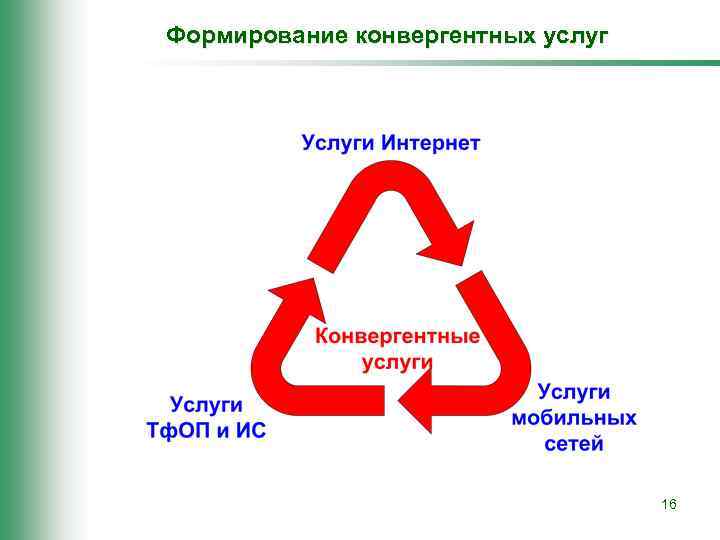 Формирование конвергентных услуг

Услуги Интернет

Конвергентные услуги

Услуги ТфОП и ИС

Услуги мобильных сетей

16